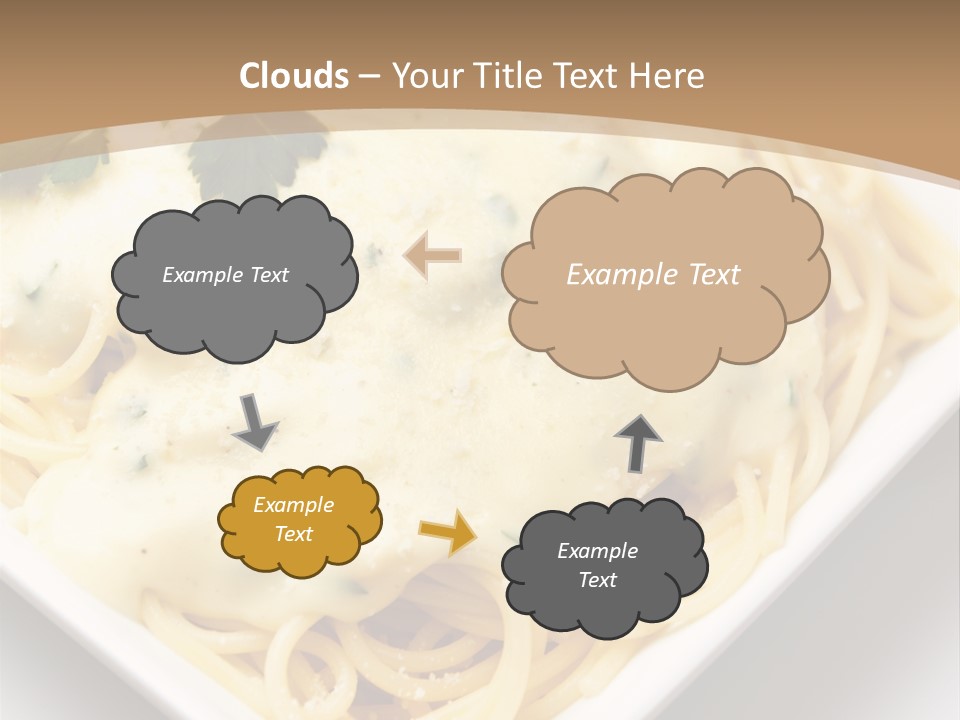 Clouds – Your Title Text Here

Example Text

Example Text

Example Text

Example Text